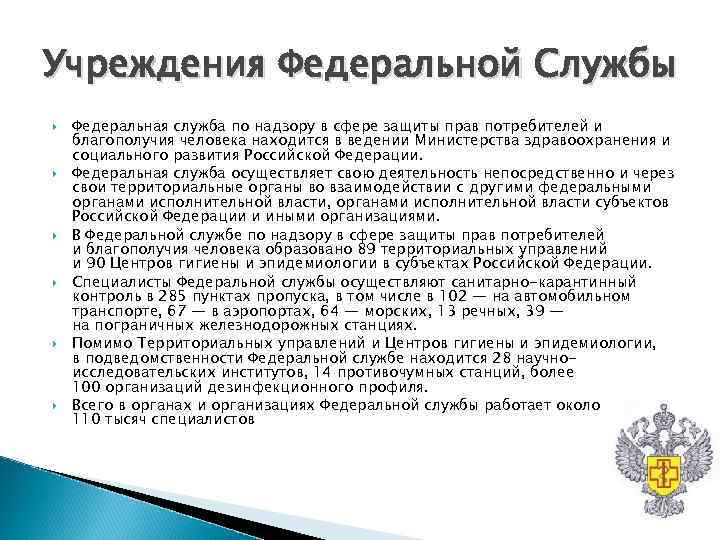 Учреждения Федеральной Службы

Федеральная служба по надзору в сфере защиты прав потребителей и благополучия человека находится в ведении Министерства здравоохранения и социального развития Российской Федерации.

Федеральная служба осуществляет свою деятельность непосредственно и через свои территориальные органы во взаимодействии с другими федеральными органами исполнительной власти, органами исполнительной власти субъектов Российской Федерации и иными организациями.

В Федеральной службе по надзору в сфере защиты прав потребителей и благополучия человека образовано 89 территориальных управлений и 90 Центров гигиены и эпидемиологии в субъектах Российской Федерации.

Специалисты Федеральной службы осуществляют санитарно-карантинный контроль в 285 пунктах пропуска, в том числе в 102 — на автомобильном транспорте, 67 — в аэропортах, 64 — морских, 13 речных, 39 — на пограничных железнодорожных станциях.

Помимо Территориальных управлений и Центров гигиены и эпидемиологии, в подведомственности Федеральной службе находится 28 научно-исследовательских институтов, 14 противочумных станций, более 100 организаций дезинфекционного профиля.

Всего в органах и организациях Федеральной службы работает около 110 тысяч специалистов